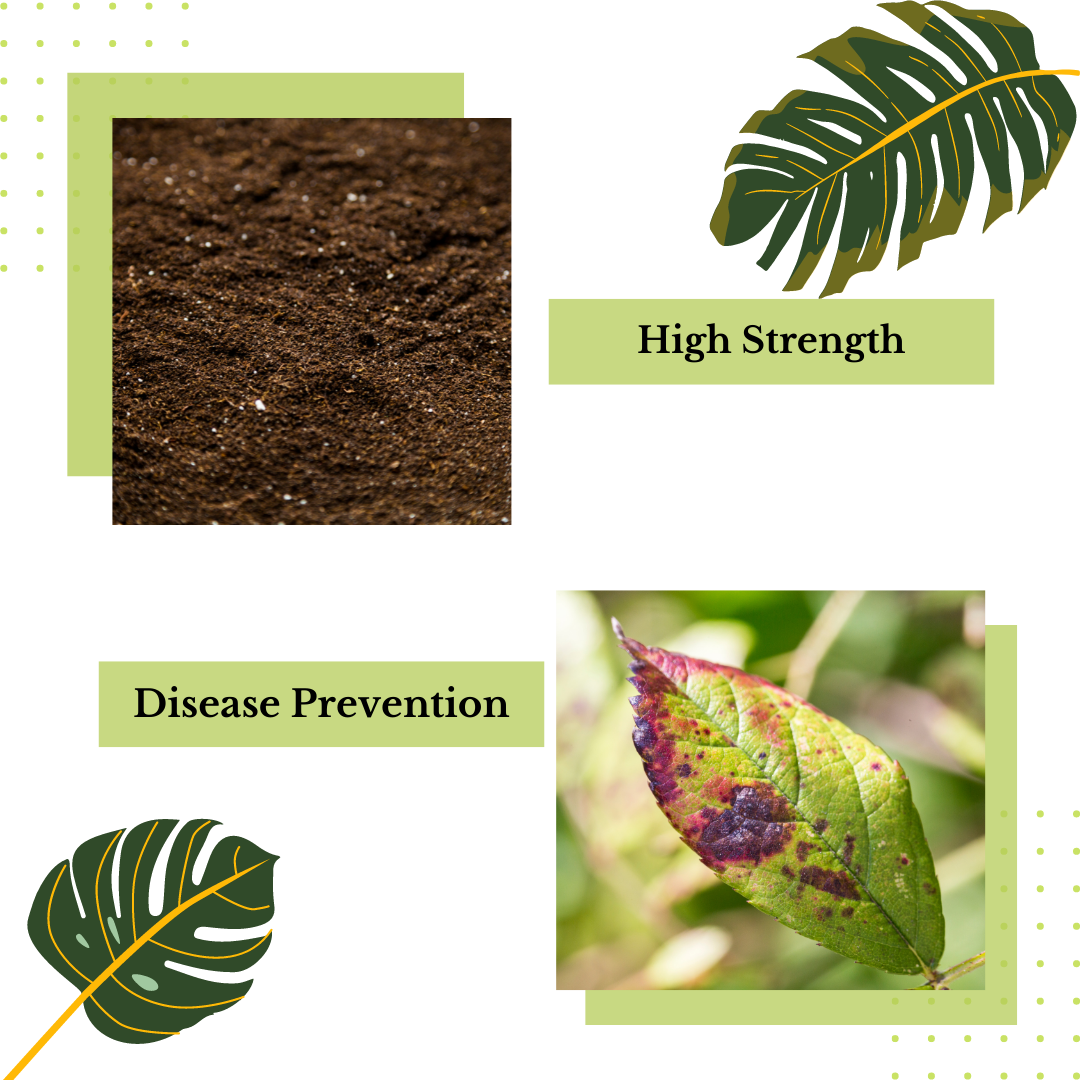 High Strength

Disease Prevention